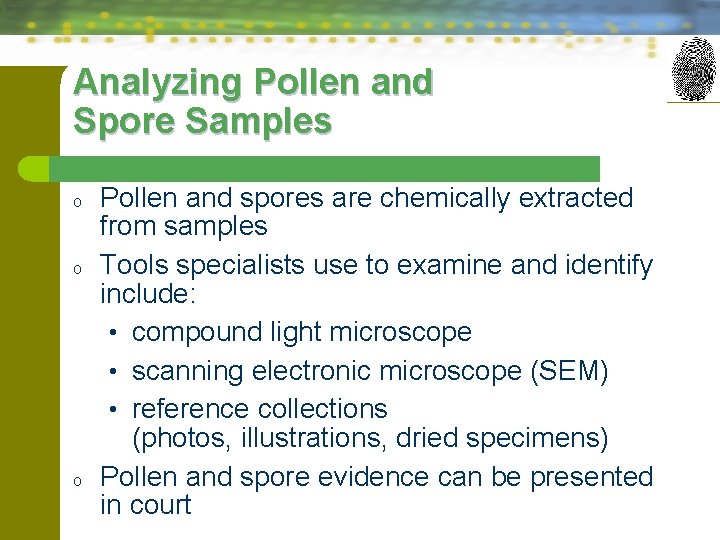 Analyzing Pollen and Spore Samples

o Pollen and spores are chemically extracted from samples

o Tools specialists use to examine and identify include:

• compound light microscope

• scanning electronic microscope (SEM)

• reference collections (photos, illustrations, dried specimens)

o Pollen and spore evidence can be presented in court